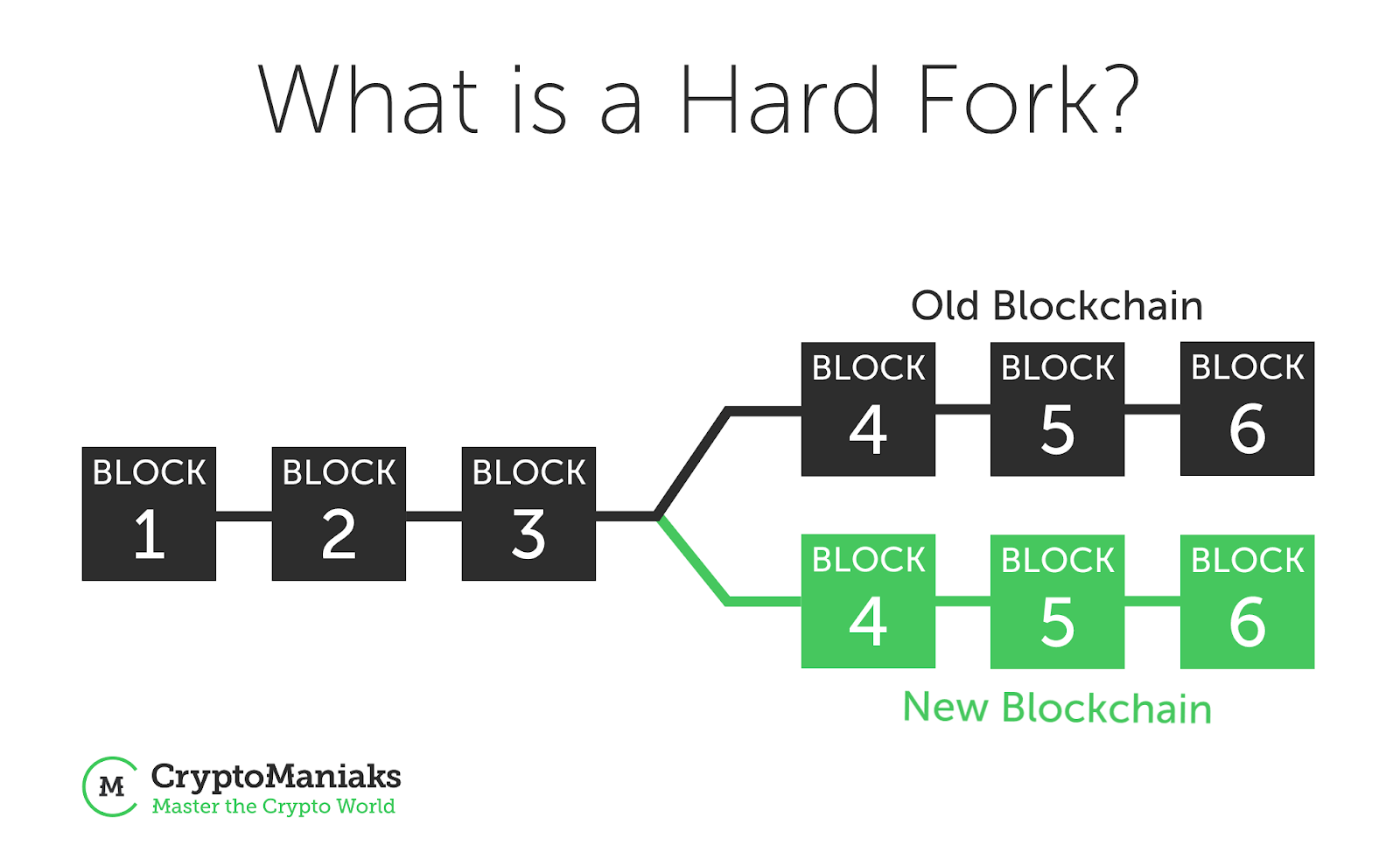 What is a Hard Fork?

Old Blockchain

BLOCK 1

BLOCK 2

BLOCK 3

BLOCK 4

BLOCK 5

BLOCK 6

BLOCK 4

BLOCK 5

BLOCK 6

New Blockchain

M

CryptoManiaks
Master the Crypto World